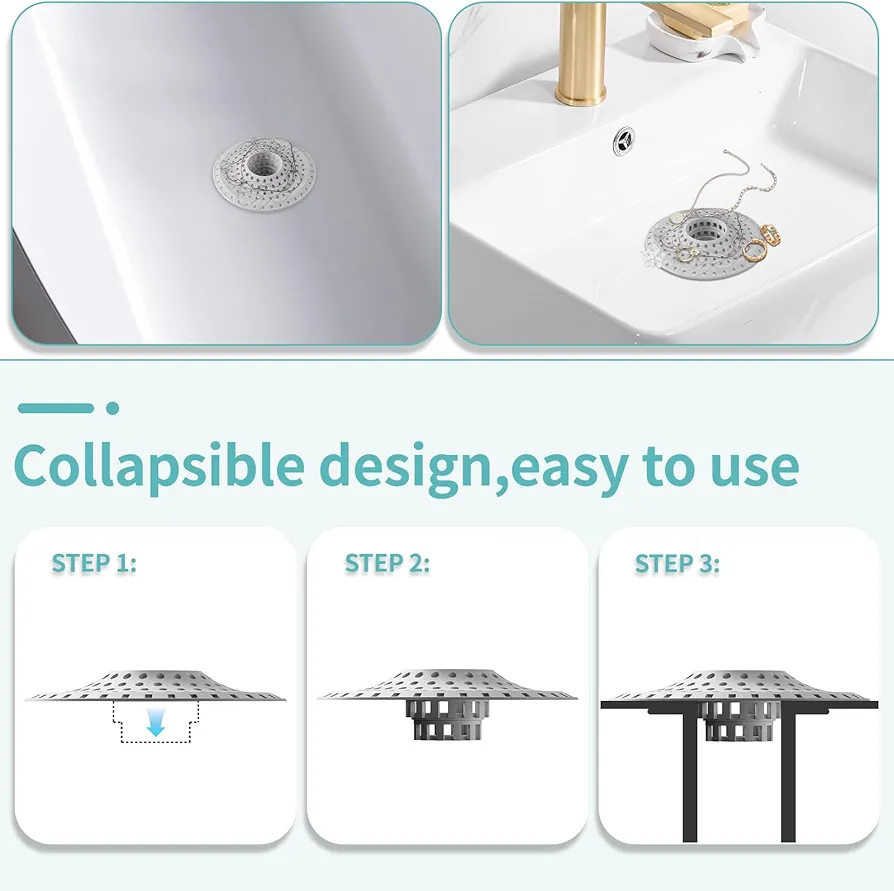 Collapsible design,easy to use

STEP 1:

STEP 2:

STEP 3: